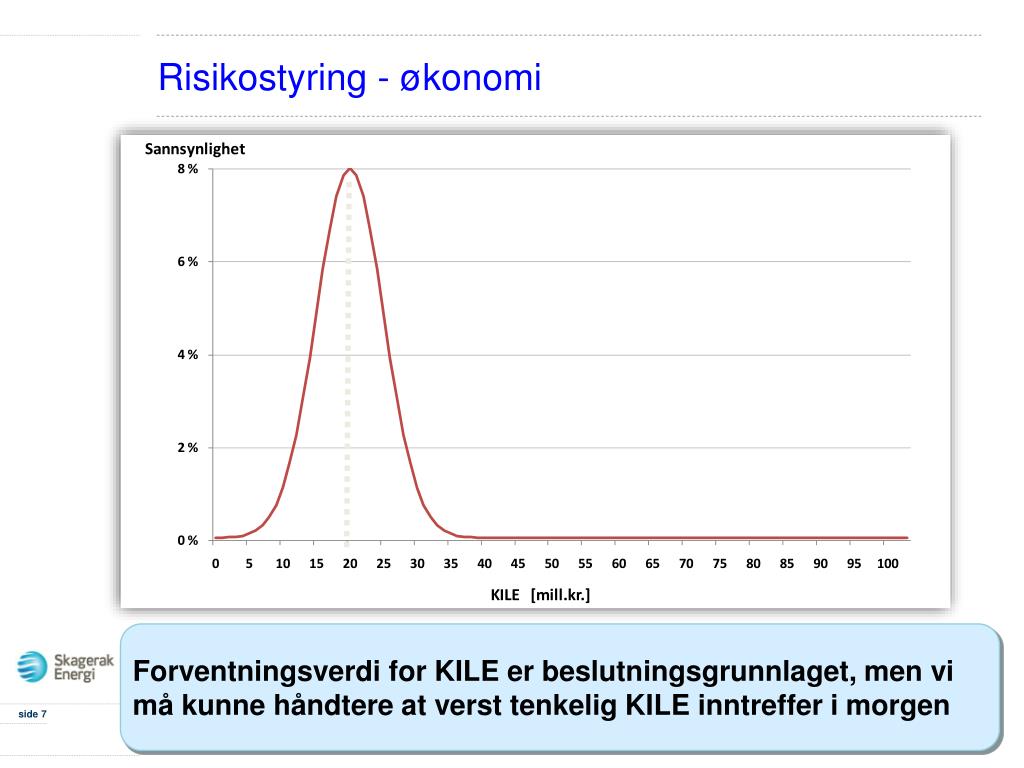 Risikostyring - økonomi

Sannsynlighet

8 %

6 %

4 %

2 %

0 %

0 5 10 15 20 25 30 35 40 45 50 55 60 65 70 75 80 85 90 95 100

KILE [mill.kr.]

Skagerak Energi

side 7

Forventningsverdi for KILE er beslutningsgrunnlaget, men vi må kunne håndtere at verst tenkelig KILE inntreffer i morgen